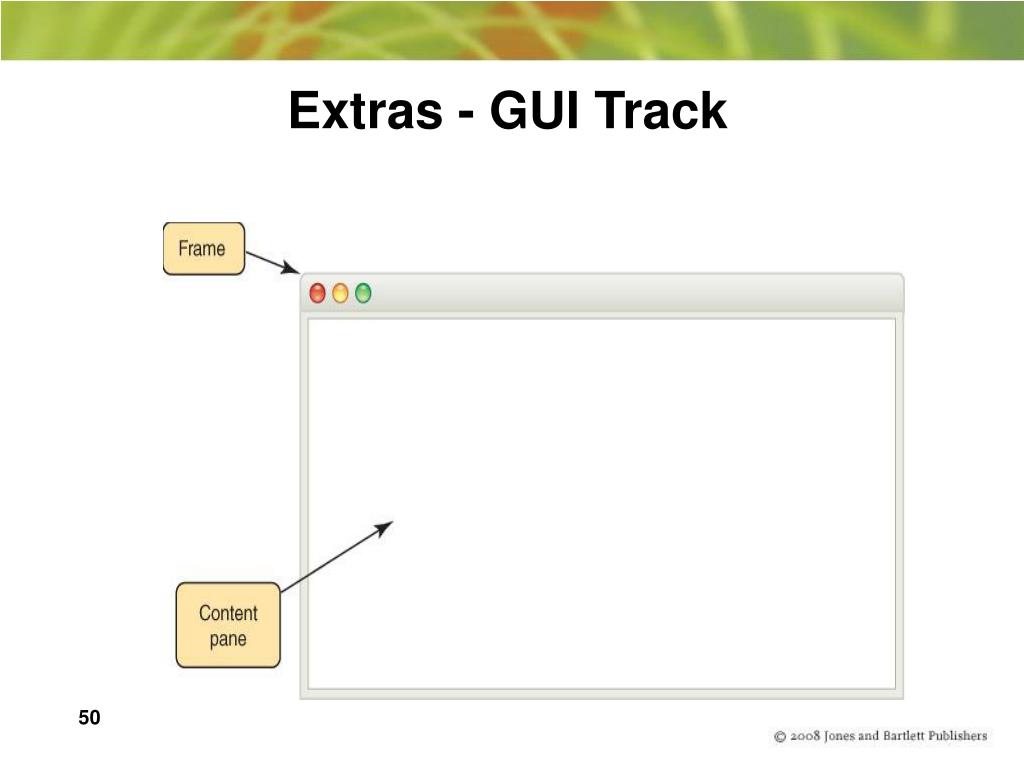 Extras - GUI Track

Frame

Content pane

50

© 2008 Jones and Bartlett Publishers